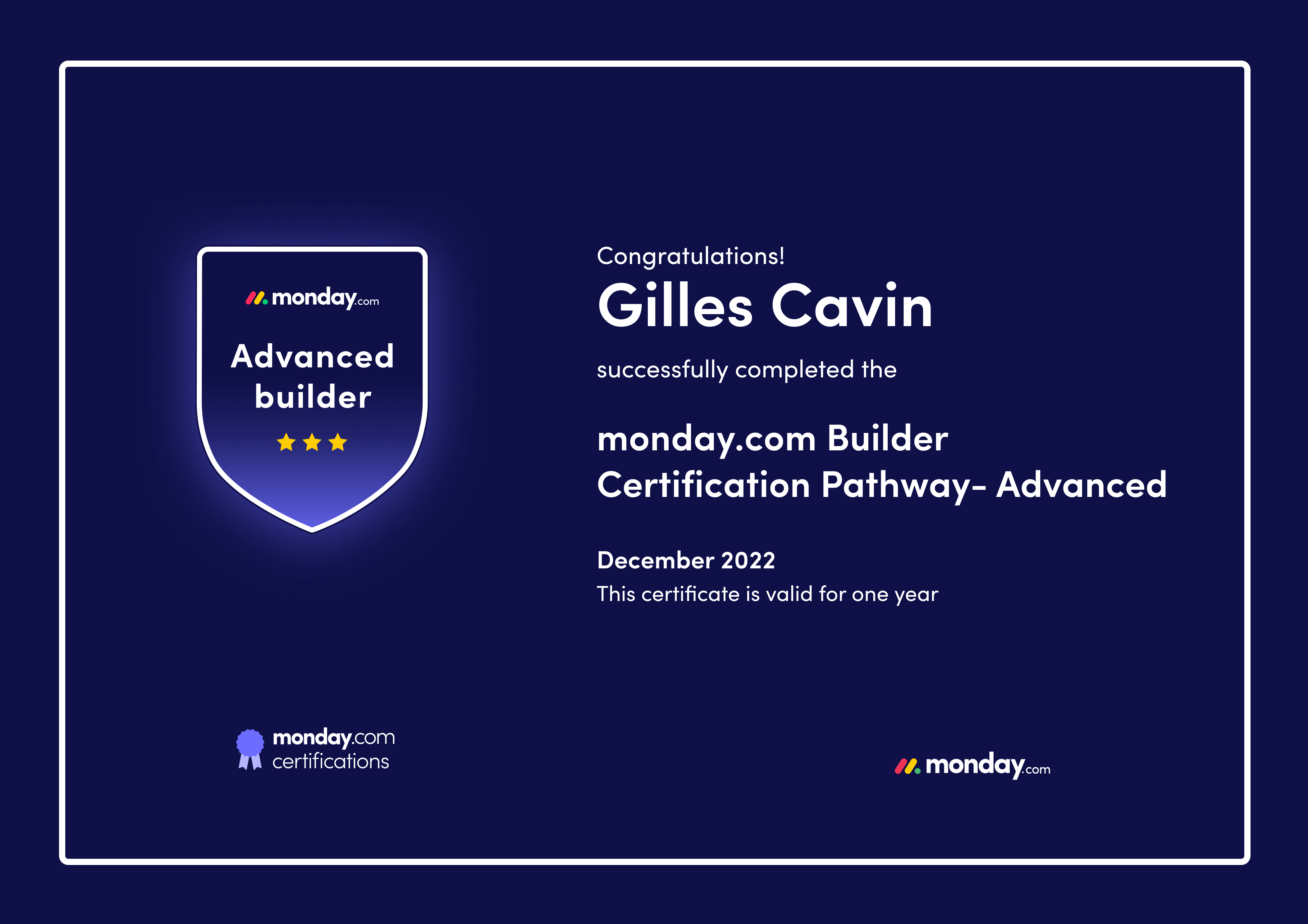 monday.com

Advanced builder

Congratulations!

Gilles Cavin

successfully completed the

monday.com Builder Certification Pathway- Advanced

December 2022

This certificate is valid for one year

monday.com certifications

monday.com